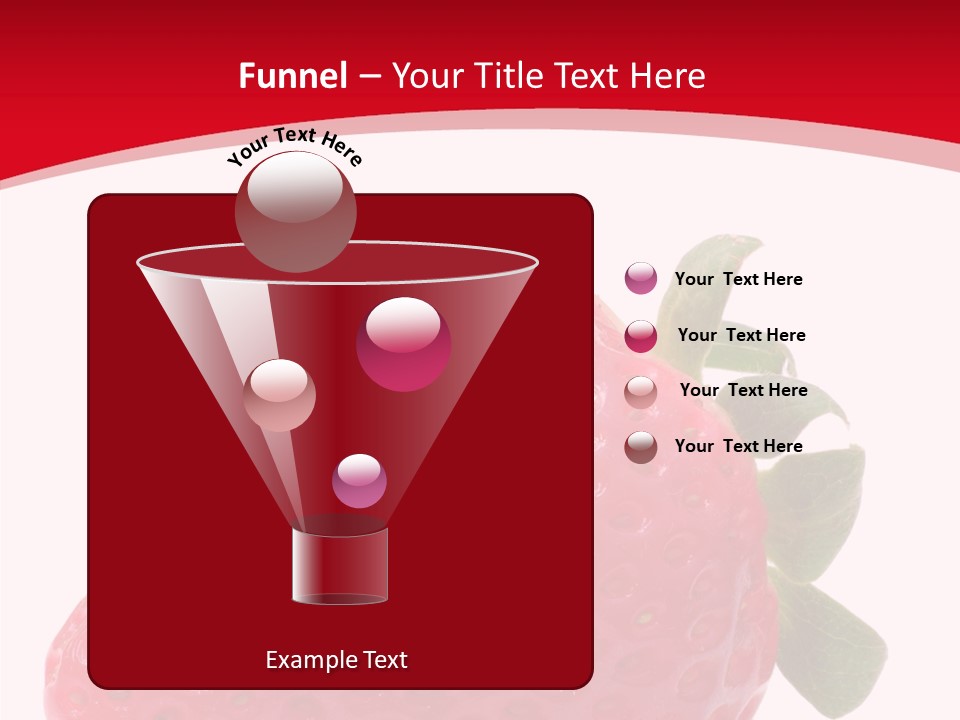 Funnel – Your Title Text Here

Your Text Here

Your Text Here

Your Text Here

Your Text Here

Your Text Here

Example Text